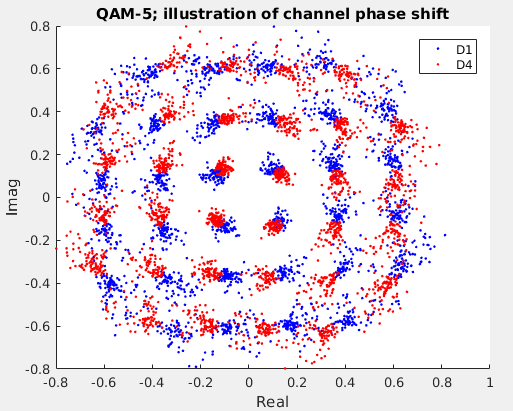 QAM-5; illustration of channel phase shift

D1
D4

Imag

0.8
0.6
0.4
0.2
0
-0.2
-0.4
-0.6
-0.8

-0.8 -0.6 -0.4 -0.2 0 0.2 0.4 0.6 0.8 1

Real